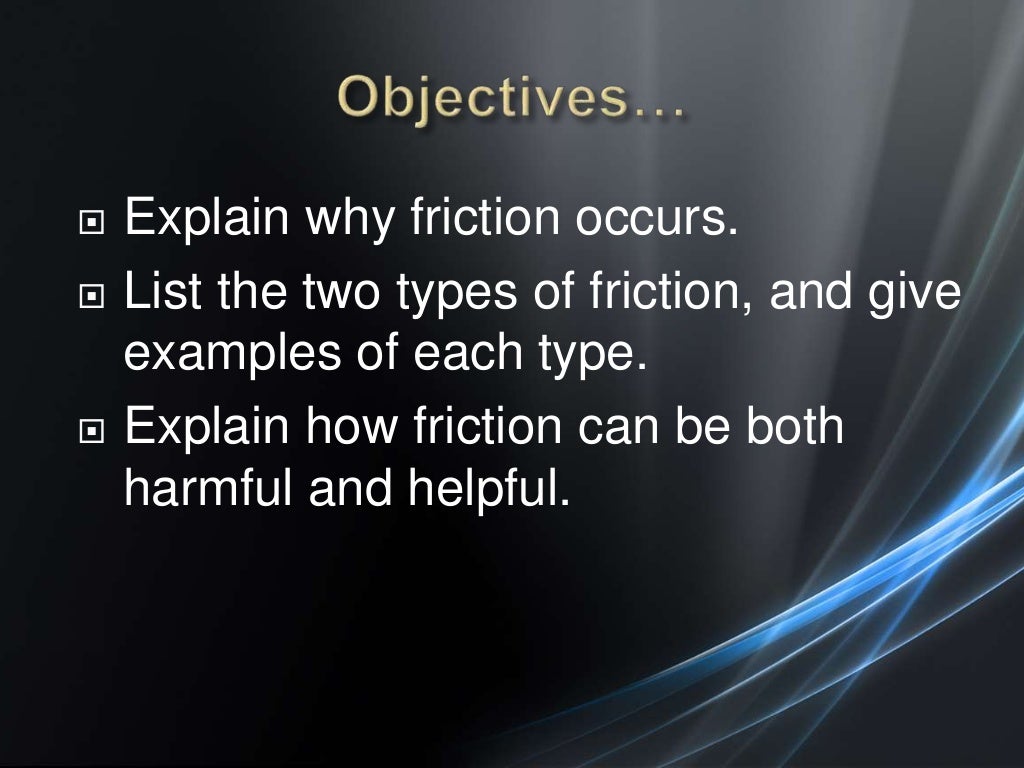 Objectives…

Explain why friction occurs.

List the two types of friction, and give examples of each type.

Explain how friction can be both harmful and helpful.